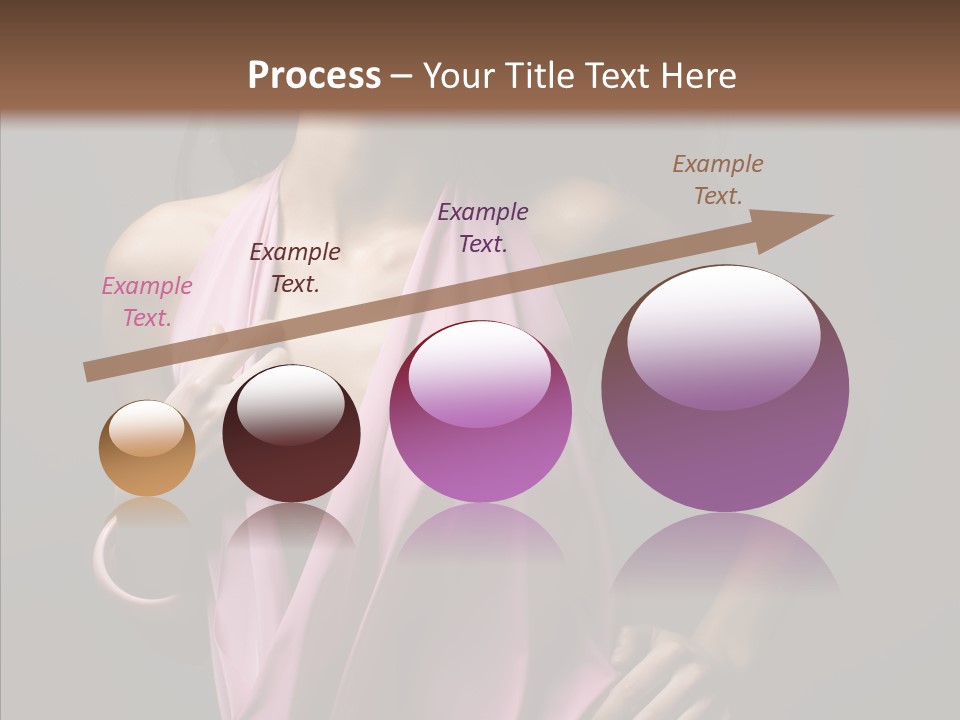 Process – Your Title Text Here

Example Text.

Example Text.

Example Text.

Example Text.